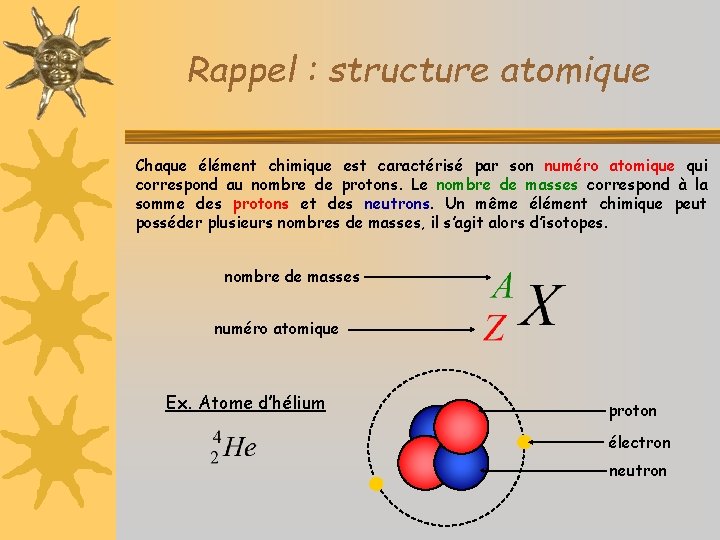 Rappel : structure atomique

Chaque élément chimique est caractérisé par son numéro atomique qui correspond au nombre de protons. Le nombre de masses correspond à la somme des protons et des neutrons. Un même élément chimique peut posséder plusieurs nombres de masses, il s'agit alors d'isotopes.

nombre de masses

numéro atomique

$^{A}_{Z}X$

Ex. Atome d'hélium

$^{4}_{2}He$

proton

électron

neutron